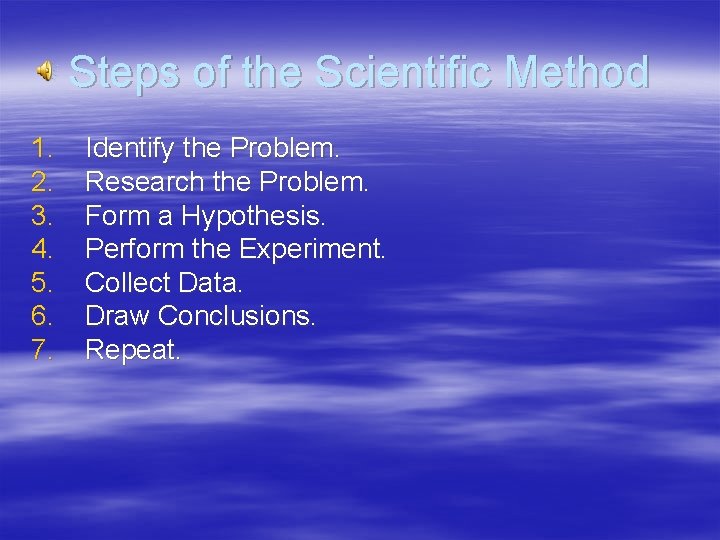 Steps of the Scientific Method

1. Identify the Problem.
2. Research the Problem.
3. Form a Hypothesis.
4. Perform the Experiment.
5. Collect Data.
6. Draw Conclusions.
7. Repeat.